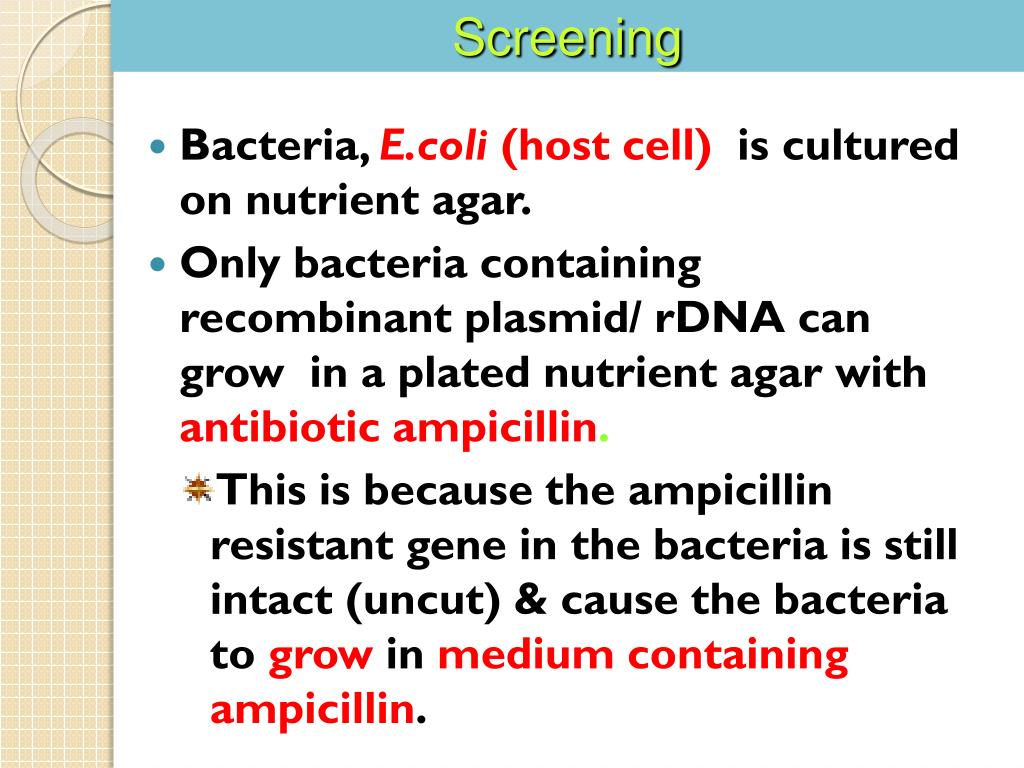 Screening

Bacteria, E.coli (host cell) is cultured on nutrient agar.

Only bacteria containing recombinant plasmid/ rDNA can grow in a plated nutrient agar with antibiotic ampicillin.

This is because the ampicillin resistant gene in the bacteria is still intact (uncut) & cause the bacteria to grow in medium containing ampicillin.